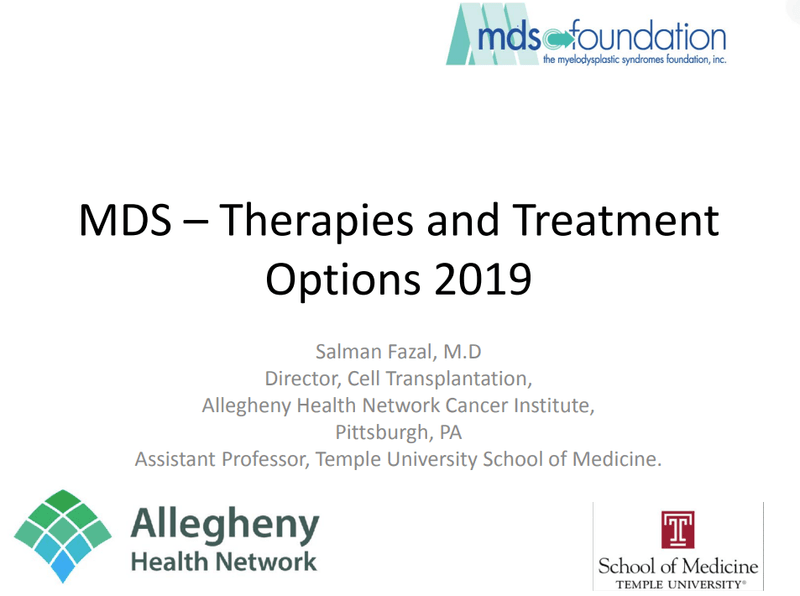 mds foundation
the myelodysplastic syndromes foundation, inc.

MDS – Therapies and Treatment Options 2019

Salman Fazal, M.D
Director, Cell Transplantation,
Allegheny Health Network Cancer Institute,
Pittsburgh, PA
Assistant Professor, Temple University School of Medicine.

Allegheny
Health Network

T
School of Medicine
TEMPLE UNIVERSITY®